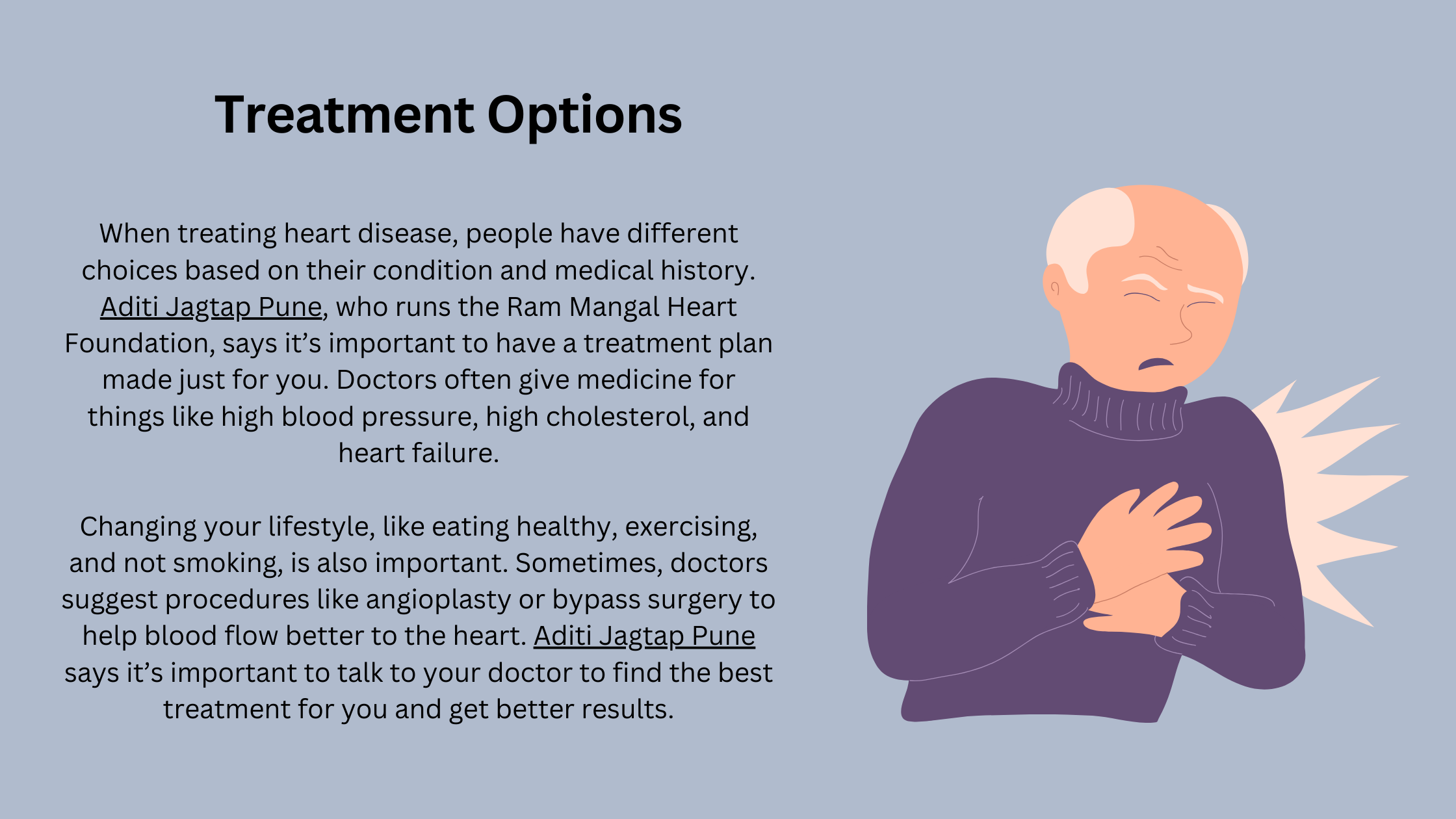 Treatment Options

When treating heart disease, people have different choices based on their condition and medical history. Aditi Jagtap Pune, who runs the Ram Mangal Heart Foundation, says it’s important to have a treatment plan made just for you. Doctors often give medicine for things like high blood pressure, high cholesterol, and heart failure.

Changing your lifestyle, like eating healthy, exercising, and not smoking, is also important. Sometimes, doctors suggest procedures like angioplasty or bypass surgery to help blood flow better to the heart. Aditi Jagtap Pune says it’s important to talk to your doctor to find the best treatment for you and get better results.